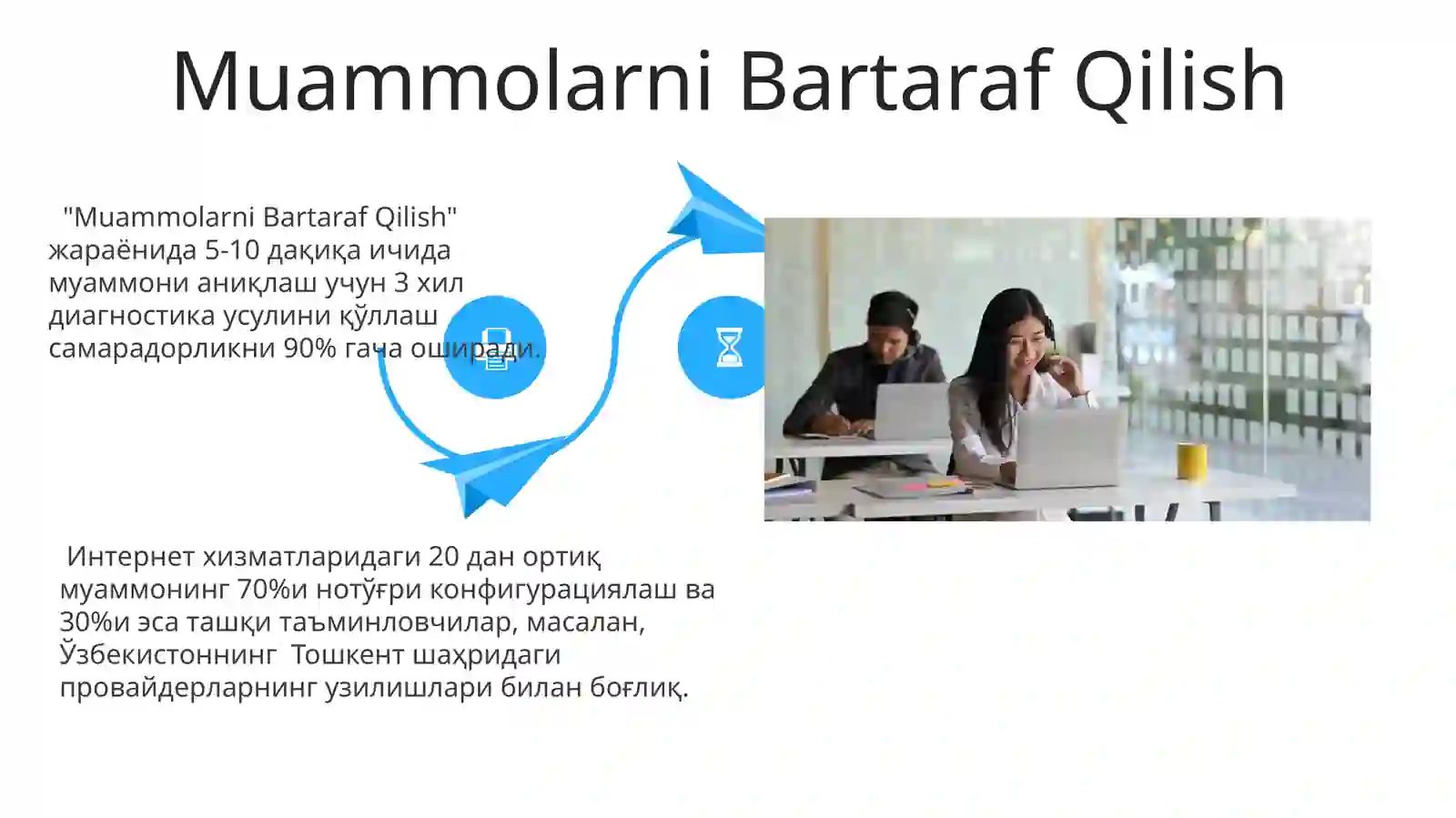 Muammolarni Bartaraf Qilish

"Muammolarni Bartaraf Qilish" жараёнида 5-10 дақиқа ичида муаммони аниқлаш учун 3 хил диагностика усулини қўллаш самарадорликни 90% гача оширади.

Интернет хизматларидаги 20 дан ортиқ муаммонинг 70%и нотўғри конфигурациялаш ва 30%и эса ташқи таъминловчилар, масалан, Ўзбекистоннинг Тошкент шаҳридаги провайдерларнинг узилишлари билан боғлиқ.